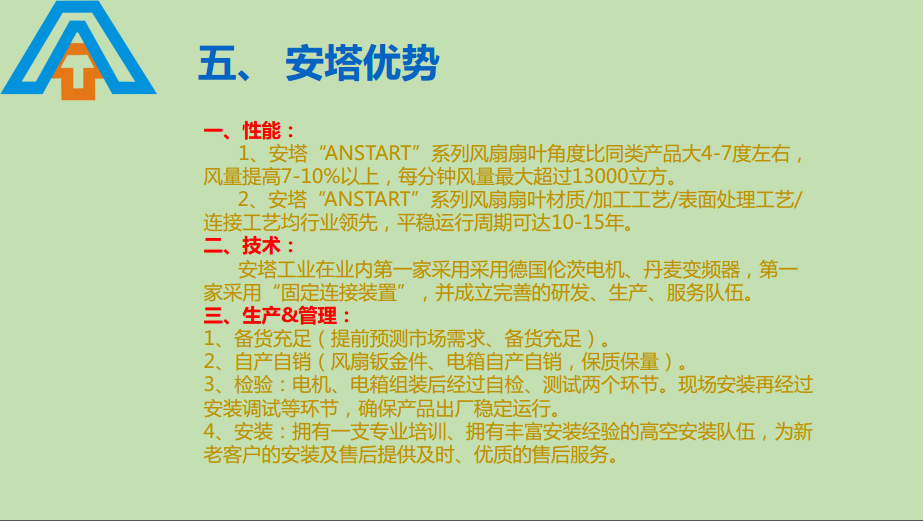 五、 安塔优势

一、性能：
1、安塔“ANSTART”系列风扇扇叶角度比同类产品大4-7度左右，风量提高7-10%以上，每分钟风量最大超过13000立方。
2、安塔“ANSTART”系列风扇扇叶材质/加工工艺/表面处理工艺/连接工艺均行业领先，平稳运行周期可达10-15年。

二、技术：
安塔工业在业内第一家采用采用德国伦茨电机、丹麦变频器，第一家采用“固定连接装置”，并成立完善的研发、生产、服务队伍。

三、生产&管理：
1、备货充足（提前预测市场需求、备货充足）。
2、自产自销（风扇钣金件、电箱自产自销，保质保量）。
3、检验：电机、电箱组装后经过自检、测试两个环节。现场安装再经过安装调试等环节，确保产品出厂稳定运行。
4、安装：拥有一支专业培训、拥有丰富安装经验的高空安装队伍，为新老客户的安装及售后提供及时、优质的售后服务。